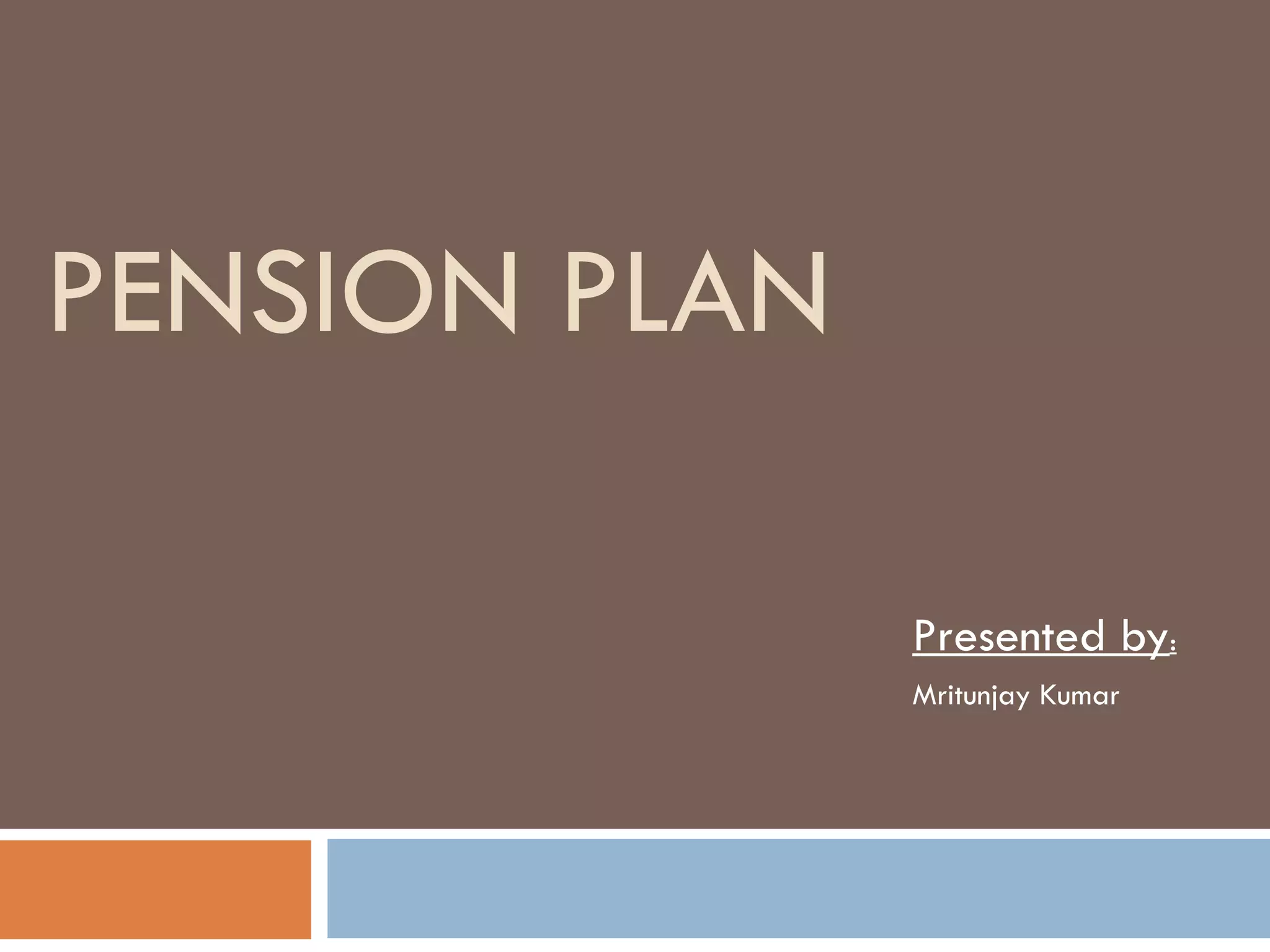 PENSION PLAN

Presented by:

Mritunjay Kumar